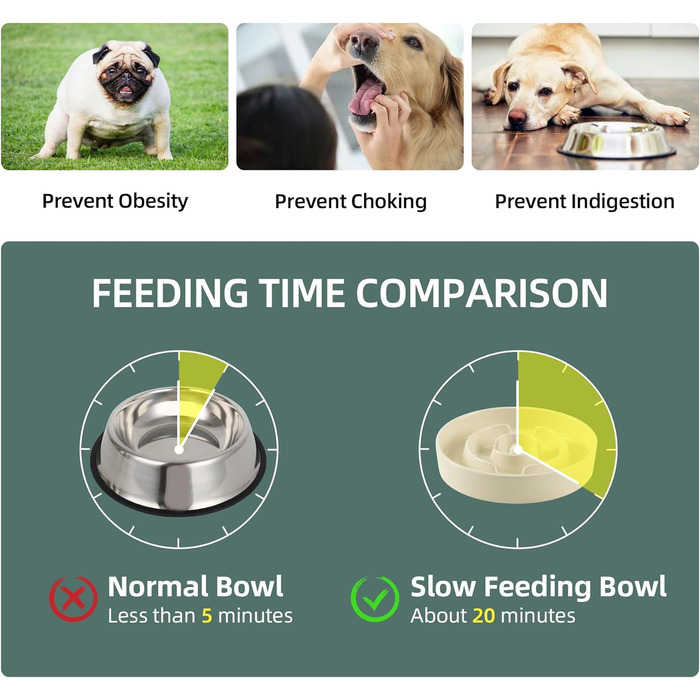 Prevent Obesity

Prevent Choking

Prevent Indigestion

FEEDING TIME COMPARISON

Normal Bowl
Less than 5 minutes

Slow Feeding Bowl
About 20 minutes